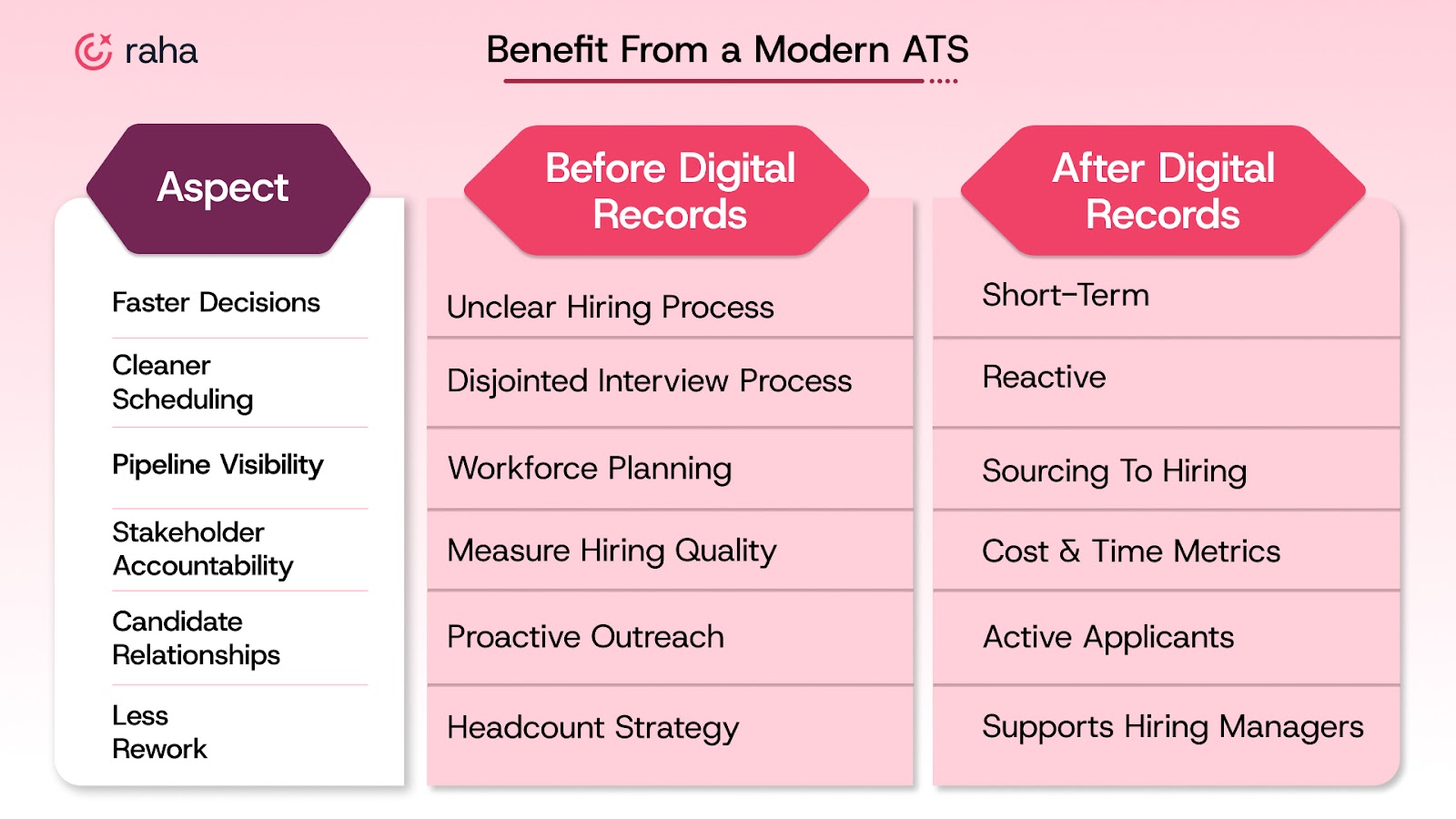 raha

Benefit From a Modern ATS

| Aspect | Before Digital Records | After Digital Records |
|---|---|---|
| Faster Decisions | Unclear Hiring Process | Short-Term |
| Cleaner Scheduling | Disjointed Interview Process | Reactive |
| Pipeline Visibility | Workforce Planning | Sourcing To Hiring |
| Stakeholder Accountability | Measure Hiring Quality | Cost & Time Metrics |
| Candidate Relationships | Proactive Outreach | Active Applicants |
| Less Rework | Headcount Strategy | Supports Hiring Managers |